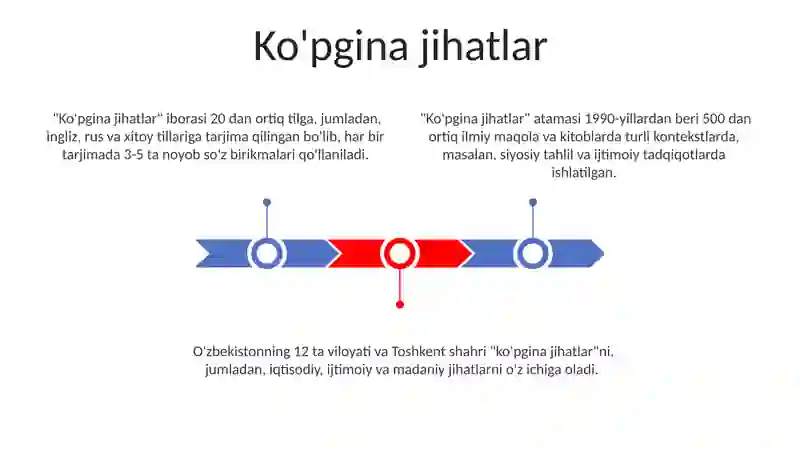 Ko'pgina jihatlar

"Ko'pgina jihatlar" iborasi 20 dan ortiq tilga, jumladan, ingliz, rus va xitoy tillariga tarjima qilingan bo'lib, har bir tarjimada 3-5 ta noyob so'z birikmalari qo'llaniladi.

"Ko'pgina jihatlar" atamasi 1990-yillardan beri 500 dan ortiq ilmiy maqola va kitoblarda turli kontekstlarda, masalan, siyosiy tahlil va ijtimoiy tadqiqotlarda ishlatilgan.

O'zbekistonning 12 ta viloyati va Toshkent shahri "ko'pgina jihatlar"ni, jumladan, iqtisodiy, ijtimoiy va madaniy jihatlarni o'z ichiga oladi.